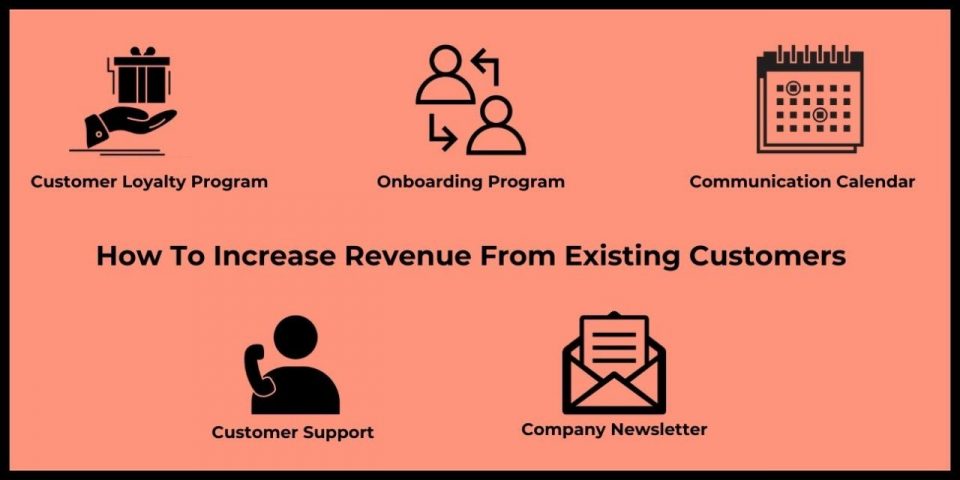 Customer Loyalty Program

Onboarding Program

Communication Calendar

How To Increase Revenue From Existing Customers

Customer Support

Company Newsletter